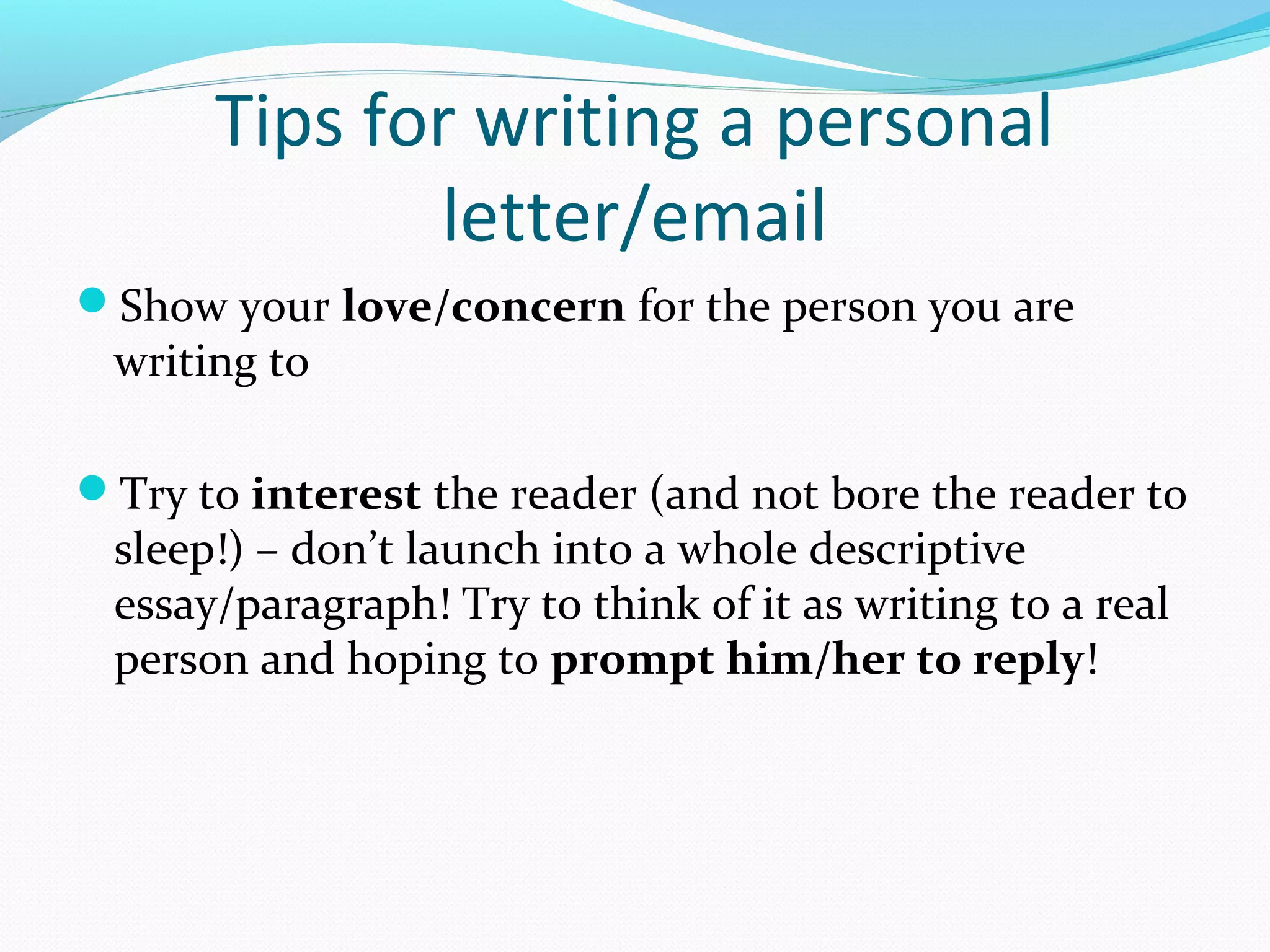 Tips for writing a personal letter/email

Show your love/concern for the person you are writing to

Try to interest the reader (and not bore the reader to sleep!) – don’t launch into a whole descriptive essay/paragraph! Try to think of it as writing to a real person and hoping to prompt him/her to reply!